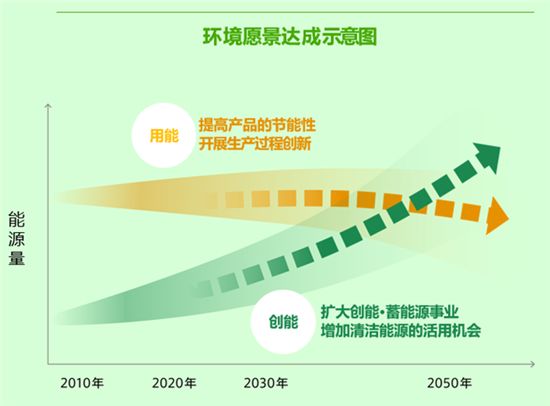 环境愿景达成示意图

用能
提高产品的节能性
开展生产过程创新

能源量

创能
扩大创能·蓄能源事业
增加清洁能源的活用机会

2010年 2020年 2030年 2050年